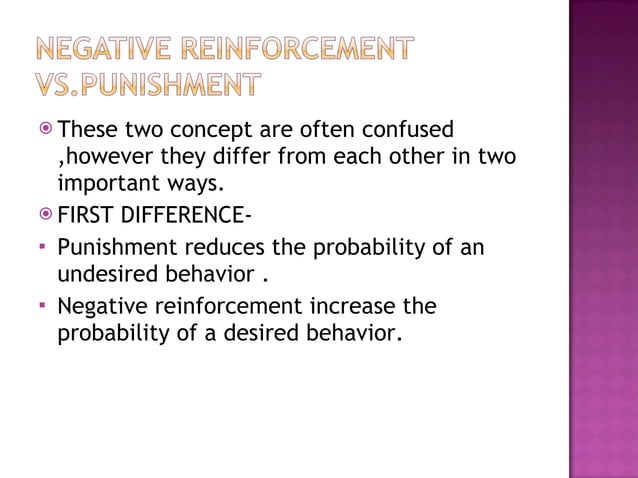 NEGATIVE REINFORCEMENT VS.PUNISHMENT

These two concept are often confused ,however they differ from each other in two important ways.

FIRST DIFFERENCE-

Punishment reduces the probability of an undesired behavior .

Negative reinforcement increase the probability of a desired behavior.